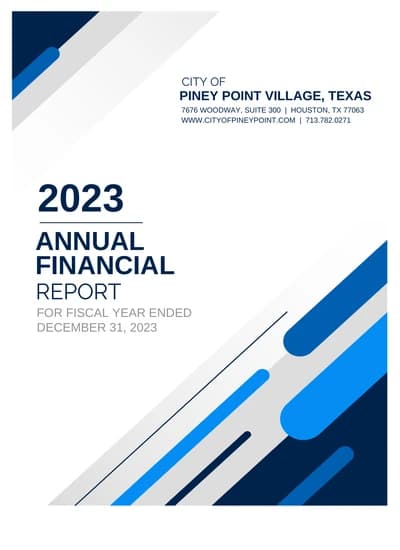 CITY OF
PINEY POINT VILLAGE, TEXAS
7676 WOODWAY, SUITE 300 | HOUSTON, TX 77063
WWW.CITYOFPINEYPOINT.COM | 713.782.0271

2023

ANNUAL
FINANCIAL
REPORT

FOR FISCAL YEAR ENDED
DECEMBER 31, 2023